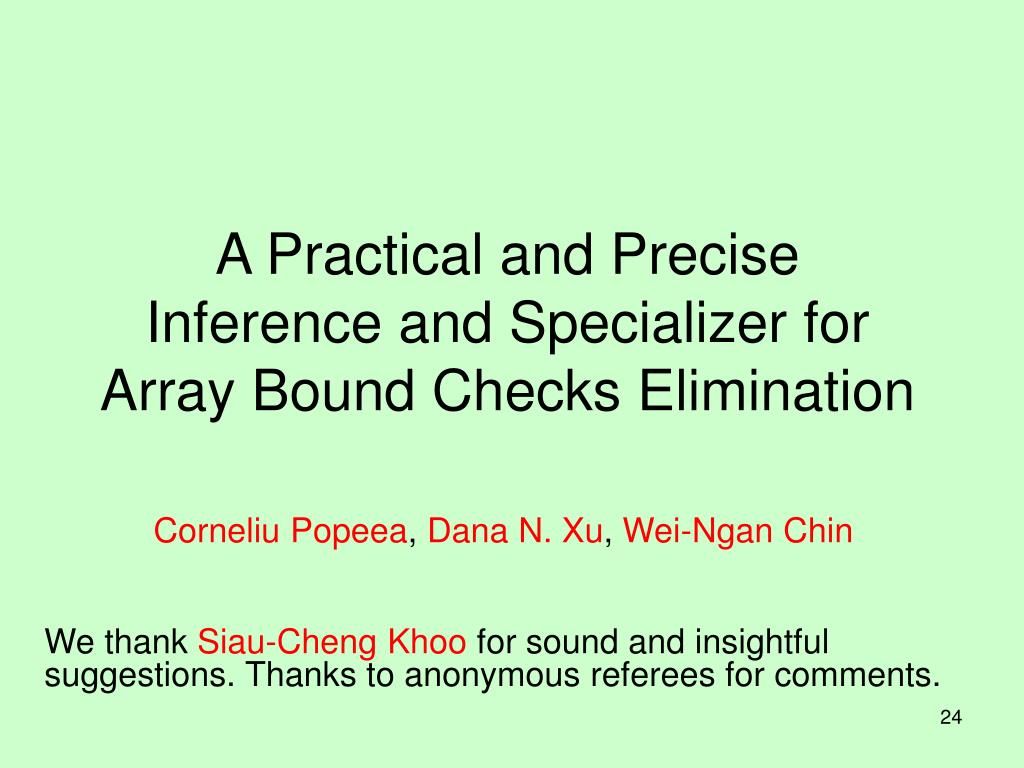 A Practical and Precise Inference and Specializer for Array Bound Checks Elimination

Corneliu Popeea, Dana N. Xu, Wei-Ngan Chin

We thank Siau-Cheng Khoo for sound and insightful suggestions. Thanks to anonymous referees for comments.

24